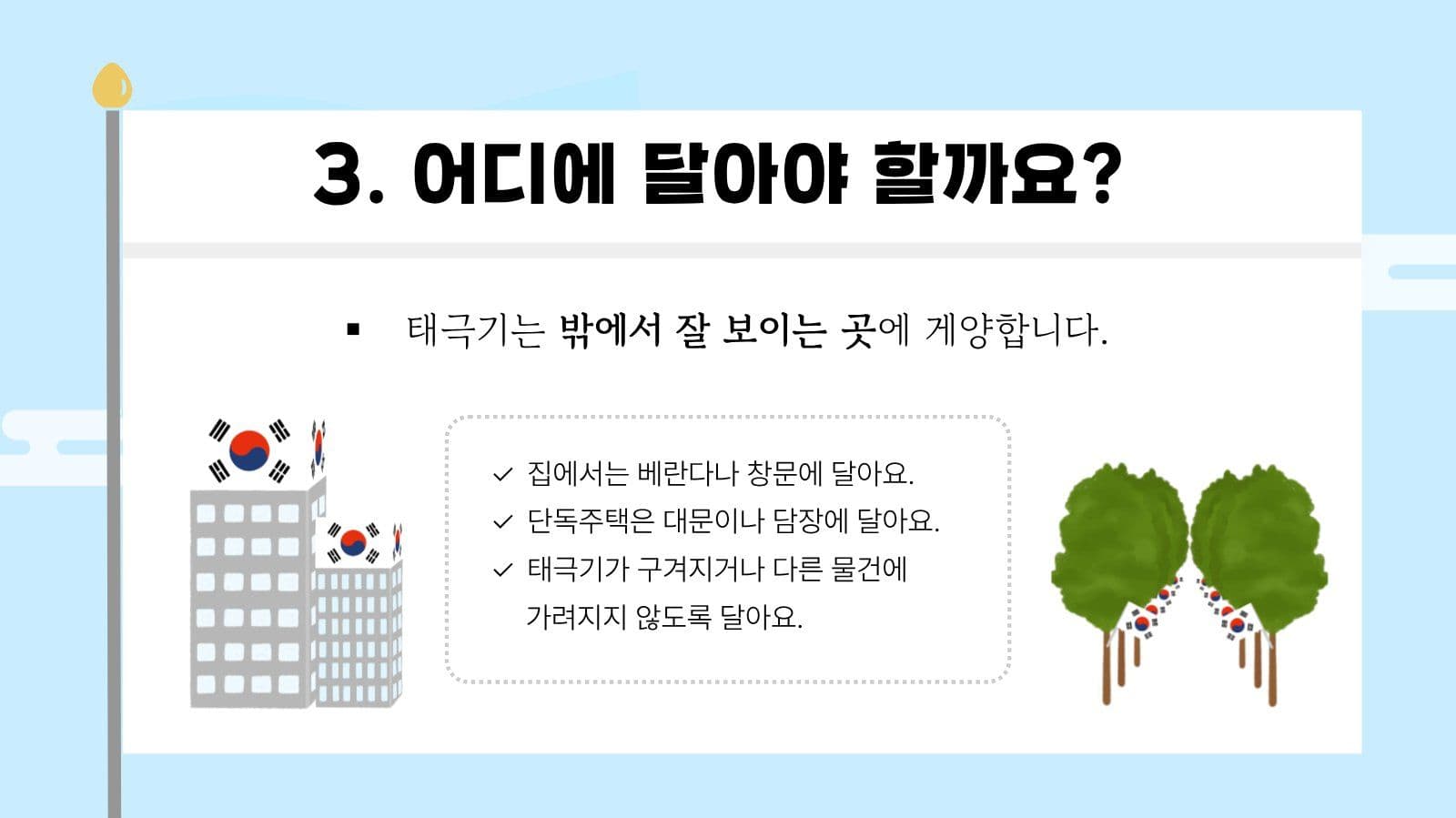 3. 어디에 달아야 할까요?

▪ 태극기는 밖에서 잘 보이는 곳에 게양합니다.

✓ 집에서는 베란다나 창문에 달아요.
✓ 단독주택은 대문이나 담장에 달아요.
✓ 태극기가 구겨지거나 다른 물건에 가려지지 않도록 달아요.